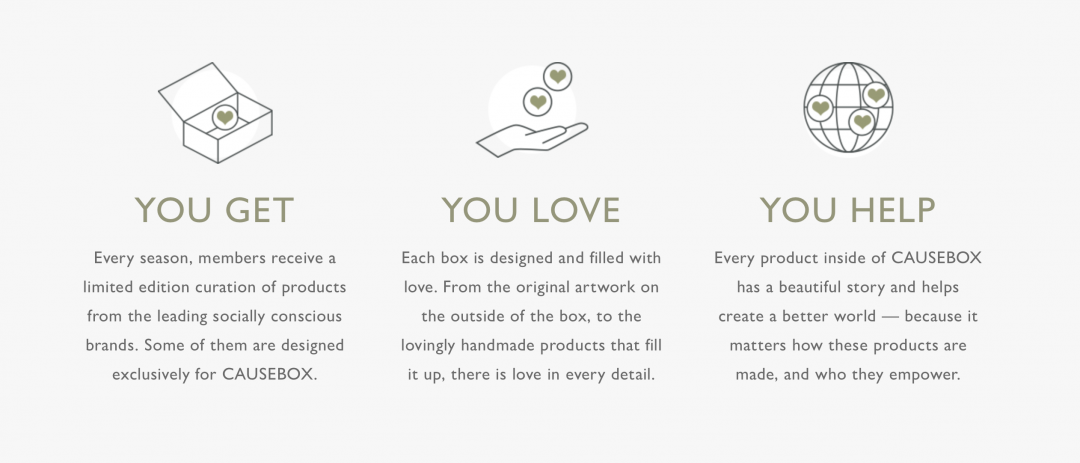 YOU GET

Every season, members receive a limited edition curation of products from the leading socially conscious brands. Some of them are designed exclusively for CAUSEBOX.

YOU LOVE

Each box is designed and filled with love. From the original artwork on the outside of the box, to the lovingly handmade products that fill it up, there is love in every detail.

YOU HELP

Every product inside of CAUSEBOX has a beautiful story and helps create a better world — because it matters how these products are made, and who they empower.